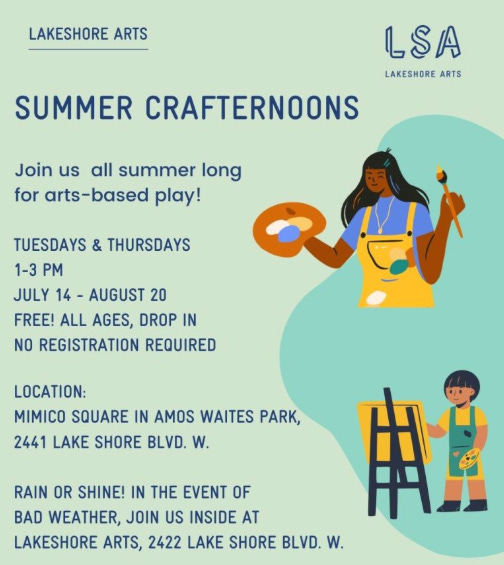 LAKESHORE ARTS

LSA
LAKESHORE ARTS

SUMMER CRAFTERNOONS

Join us all summer long for arts-based play!

TUESDAYS & THURSDAYS
1-3 PM
JULY 14 - AUGUST 20
FREE! ALL AGES, DROP IN
NO REGISTRATION REQUIRED

LOCATION:
MIMICO SQUARE IN AMOS WAITES PARK,
2441 LAKE SHORE BLVD. W.

RAIN OR SHINE! IN THE EVENT OF BAD WEATHER, JOIN US INSIDE AT LAKESHORE ARTS, 2422 LAKE SHORE BLVD. W.